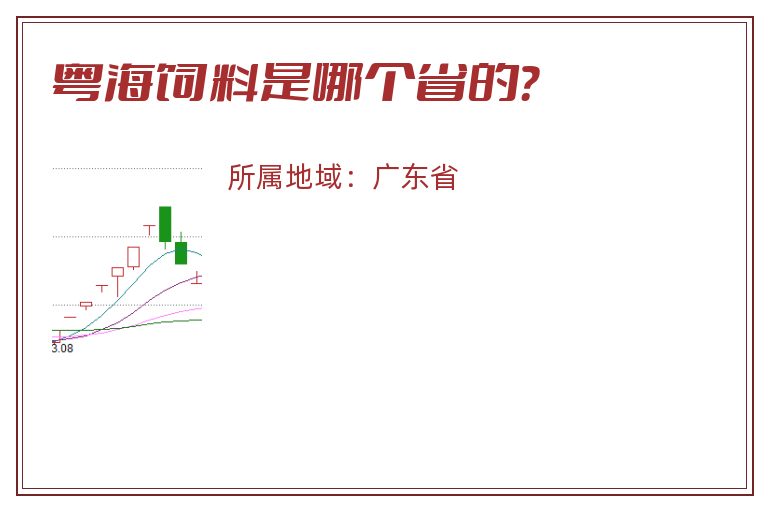 粤海饲料是哪个省的?

所属地域：广东省

3.08